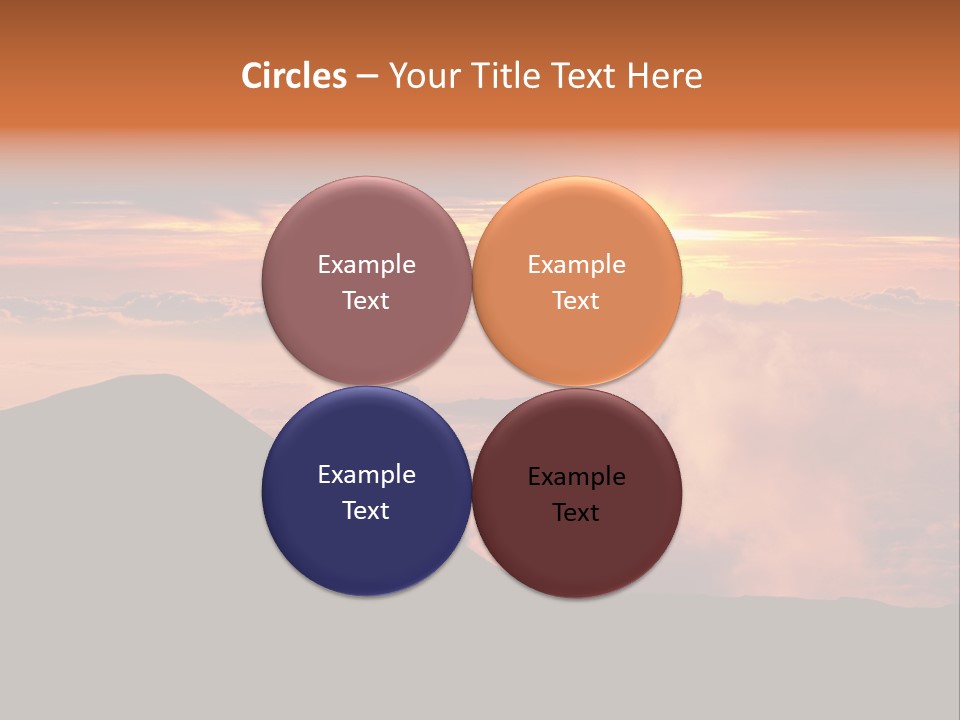 Circles – Your Title Text Here

Example Text

Example Text

Example Text

Example Text